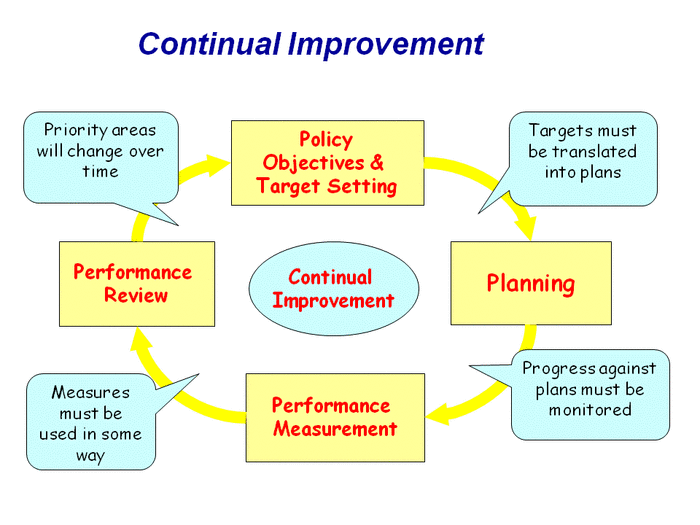 Continual Improvement

Priority areas will change over time

Policy Objectives & Target Setting

Targets must be translated into plans

Performance Review

Continual Improvement

Planning

Measures must be used in some way

Performance Measurement

Progress against plans must be monitored